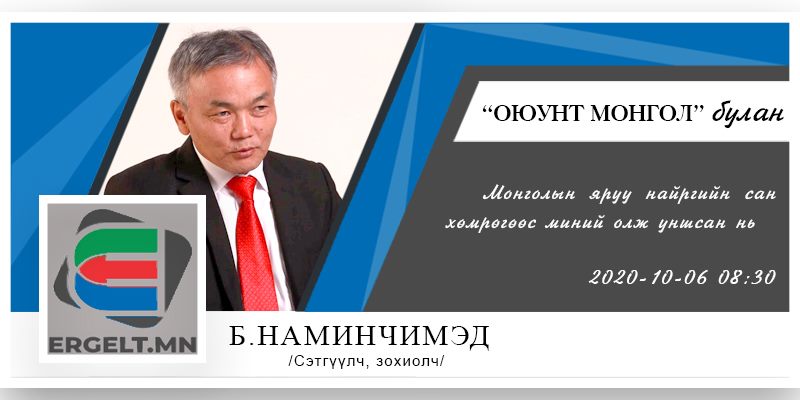 “ОЮУНТ МОНГОЛ” булан

Монголын яруу найргийн сан хөмрөгөөс миний олж уншсан нь

2020-10-06 08:30

ERGELT.MN

Б.НАМИНЧИМЭД
/Сэтгүүлч, зохиолч/